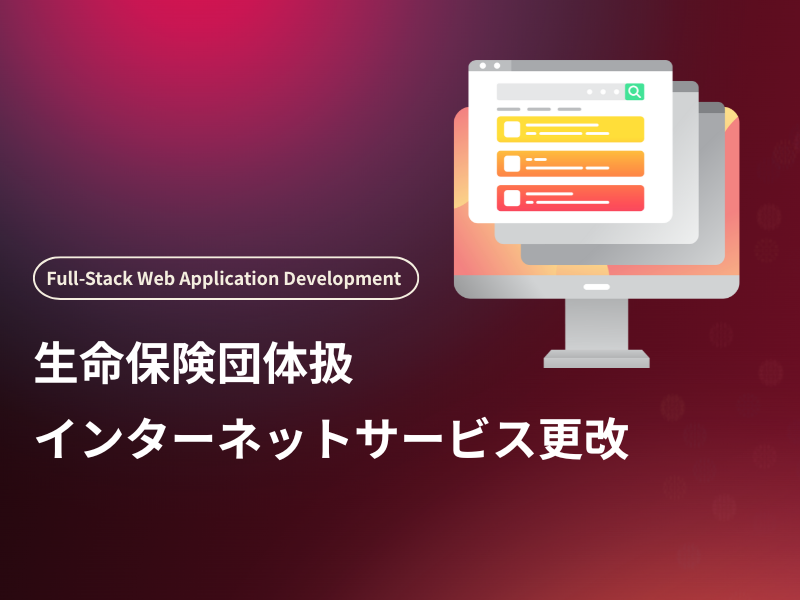 Full-Stack Web Application Development

生命保険団体扱

インターネットサービス更改